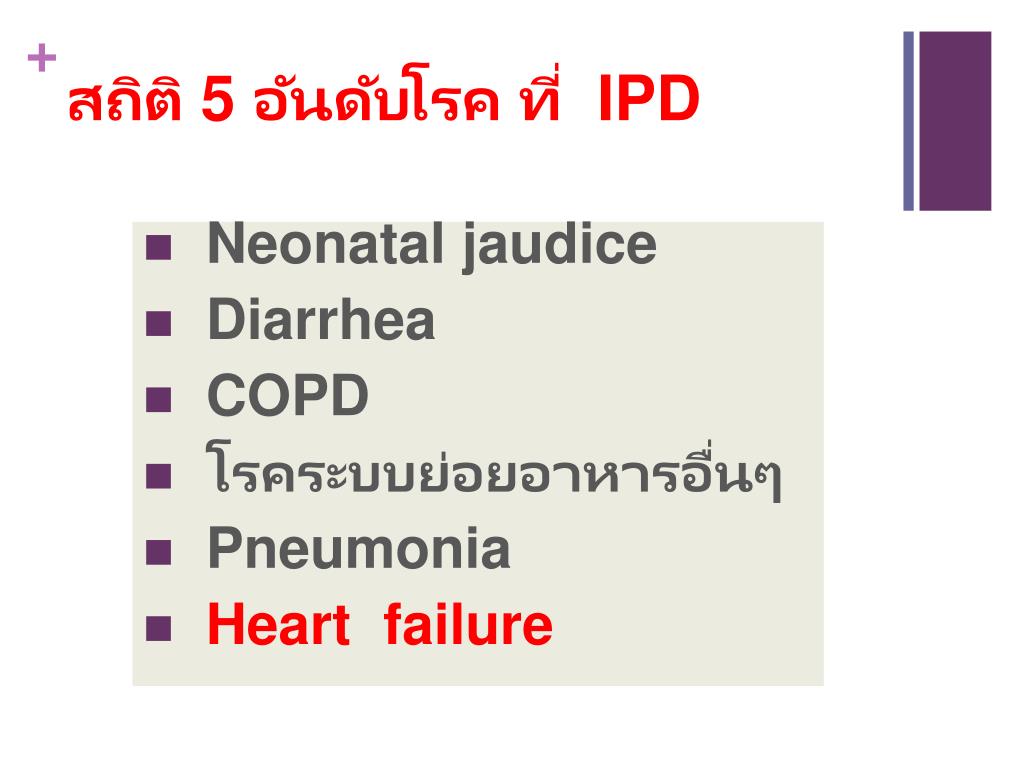 +
สถิติ 5 อันดับโรค ที่ IPD

- Neonatal jaudice
- Diarrhea
- COPD
- โรคระบบย่อยอาหารอื่นๆ
- Pneumonia
- Heart failure